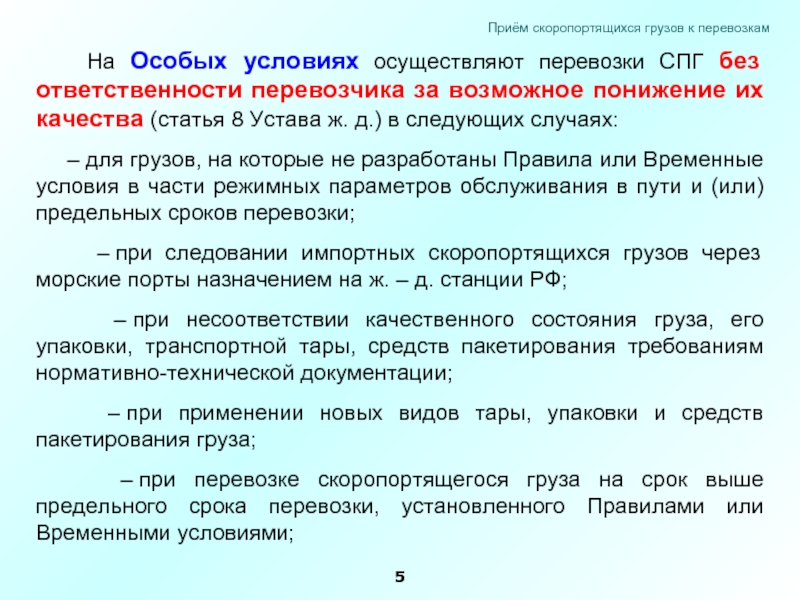 Приём скоропортящихся грузов к перевозкам

На Особых условиях осуществляют перевозки СПГ без ответственности перевозчика за возможное понижение их качества (статья 8 Устава ж. д.) в следующих случаях:

– для грузов, на которые не разработаны Правила или Временные условия в части режимных параметров обслуживания в пути и (или) предельных сроков перевозки;

– при следовании импортных скоропортящихся грузов через морские порты назначением на ж. – д. станции РФ;

– при несоответствии качественного состояния груза, его упаковки, транспортной тары, средств пакетирования требованиям нормативно-технической документации;

– при применении новых видов тары, упаковки и средств пакетирования груза;

– при перевозке скоропортящегося груза на срок выше предельного срока перевозки, установленного Правилами или Временными условиями;

5